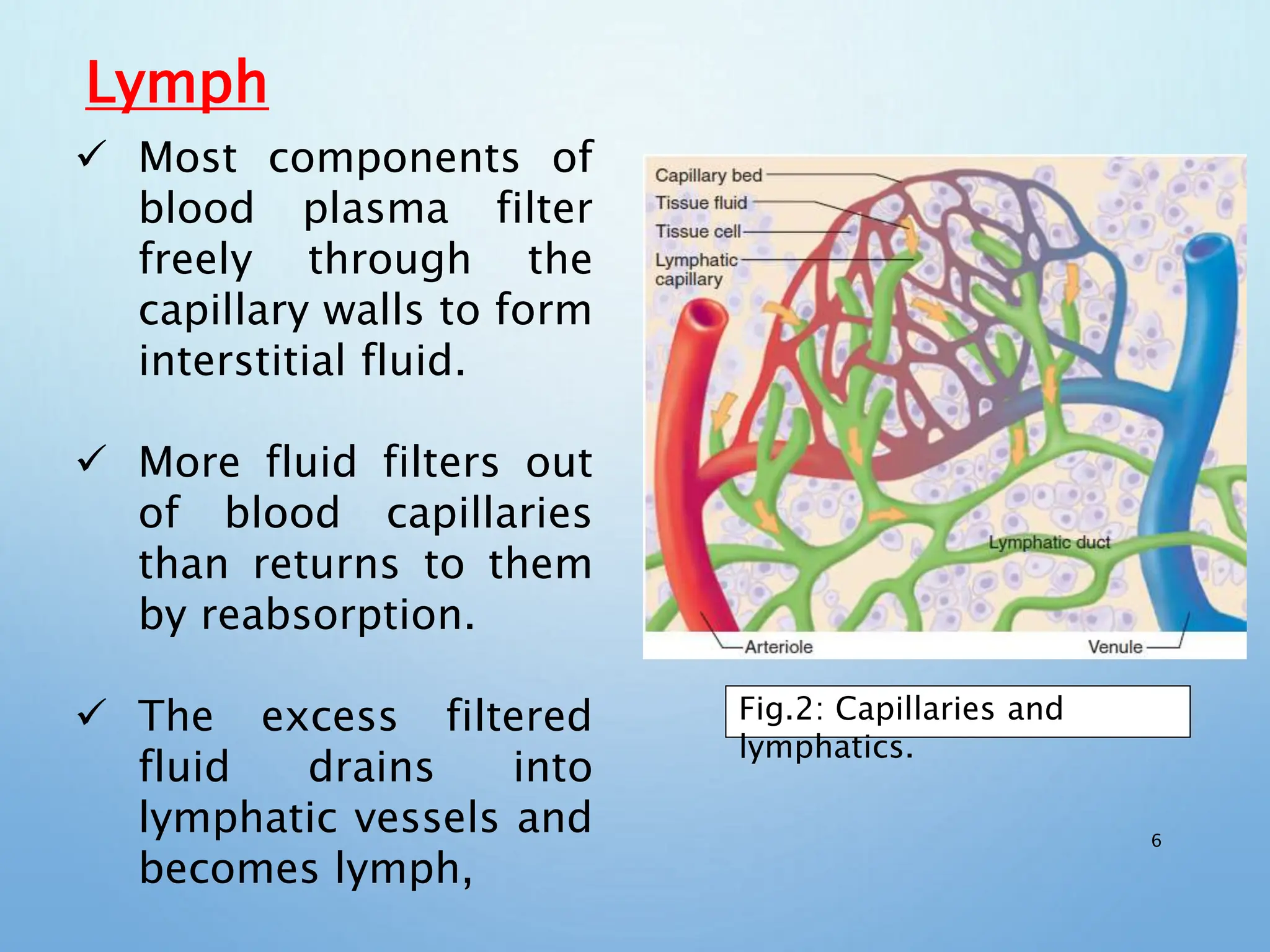 Lymph

✓ Most components of blood plasma filter freely through the capillary walls to form interstitial fluid.

✓ More fluid filters out of blood capillaries than returns to them by reabsorption.

✓ The excess filtered fluid drains into lymphatic vessels and becomes lymph,

Capillary bed
Tissue fluid
Tissue cell
Lymphatic capillary
Lymphatic duct
Arteriole
Venule

Fig.2: Capillaries and lymphatics.

6